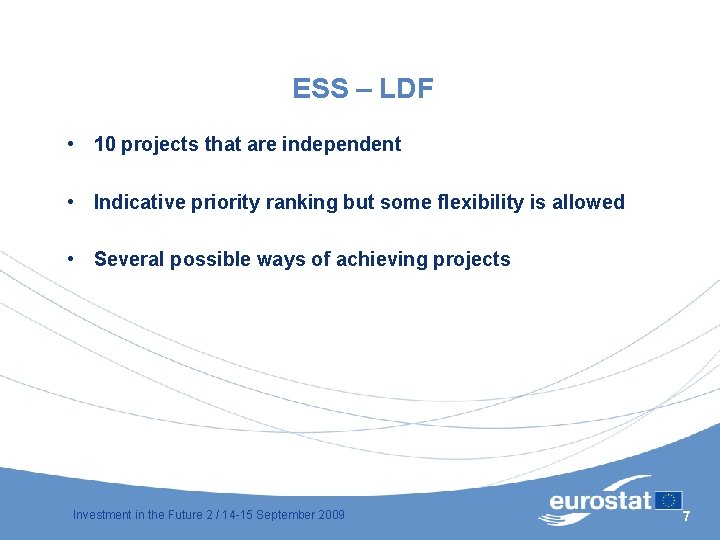 ESS – LDF

• 10 projects that are independent

• Indicative priority ranking but some flexibility is allowed

• Several possible ways of achieving projects

Investment in the Future 2 / 14-15 September 2009

eurostat

7